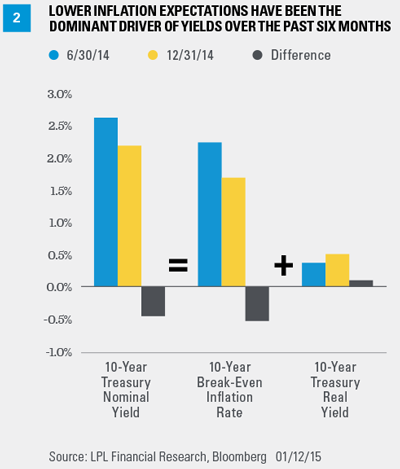 2

LOWER INFLATION EXPECTATIONS HAVE BEEN THE DOMINANT DRIVER OF YIELDS OVER THE PAST SIX MONTHS

6/30/14
12/31/14
Difference

3.0%
2.5%
2.0%
1.5%
1.0%
0.5%
0.0%
-0.5%
-1.0%

=
+

10-Year Treasury Nominal Yield
10-Year Break-Even Inflation Rate
10-Year Treasury Real Yield

Source: LPL Financial Research, Bloomberg 01/12/15